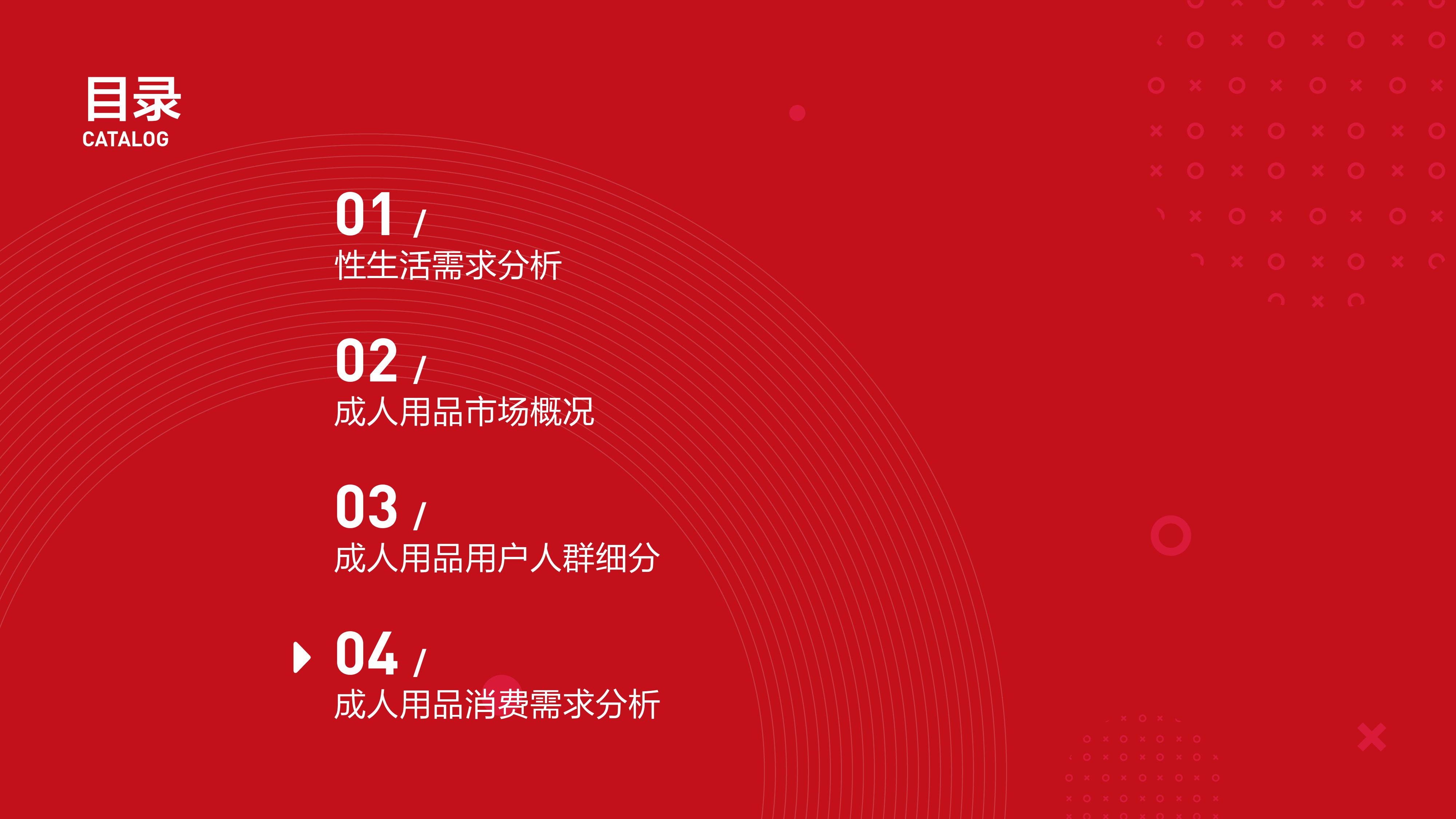 目录
CATALOG

01 /
性生活需求分析

02 /
成人用品市场概况

03 /
成人用品用户人群细分

04 /
成人用品消费需求分析